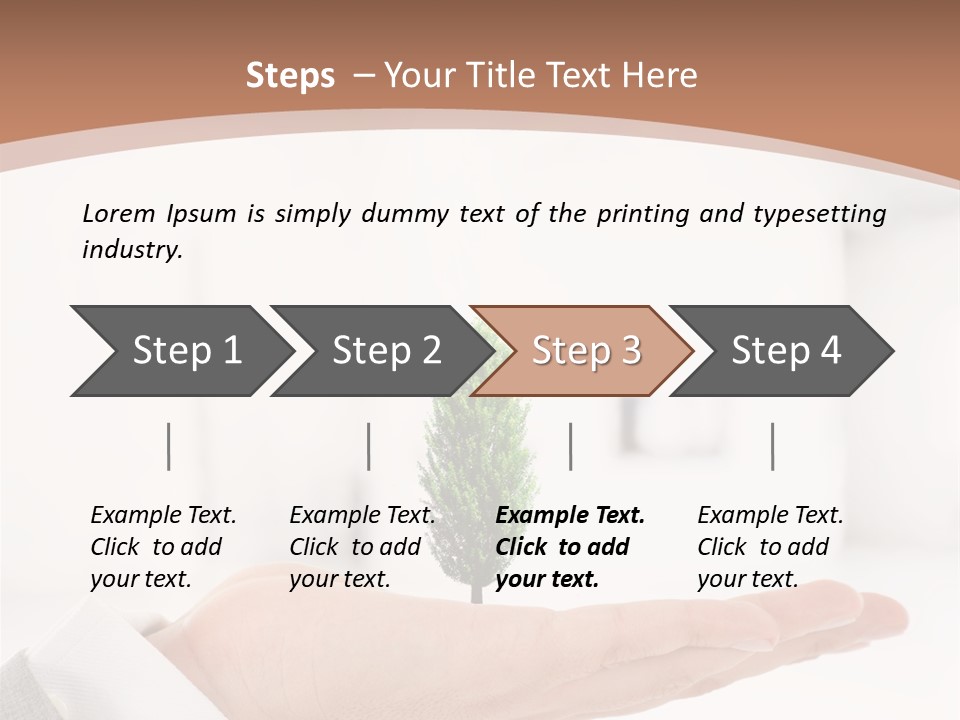 Steps – Your Title Text Here

Lorem Ipsum is simply dummy text of the printing and typesetting industry.

Step 1

Step 2

Step 3

Step 4

Example Text. Click to add your text.

Example Text. Click to add your text.

Example Text. Click to add your text.

Example Text. Click to add your text.